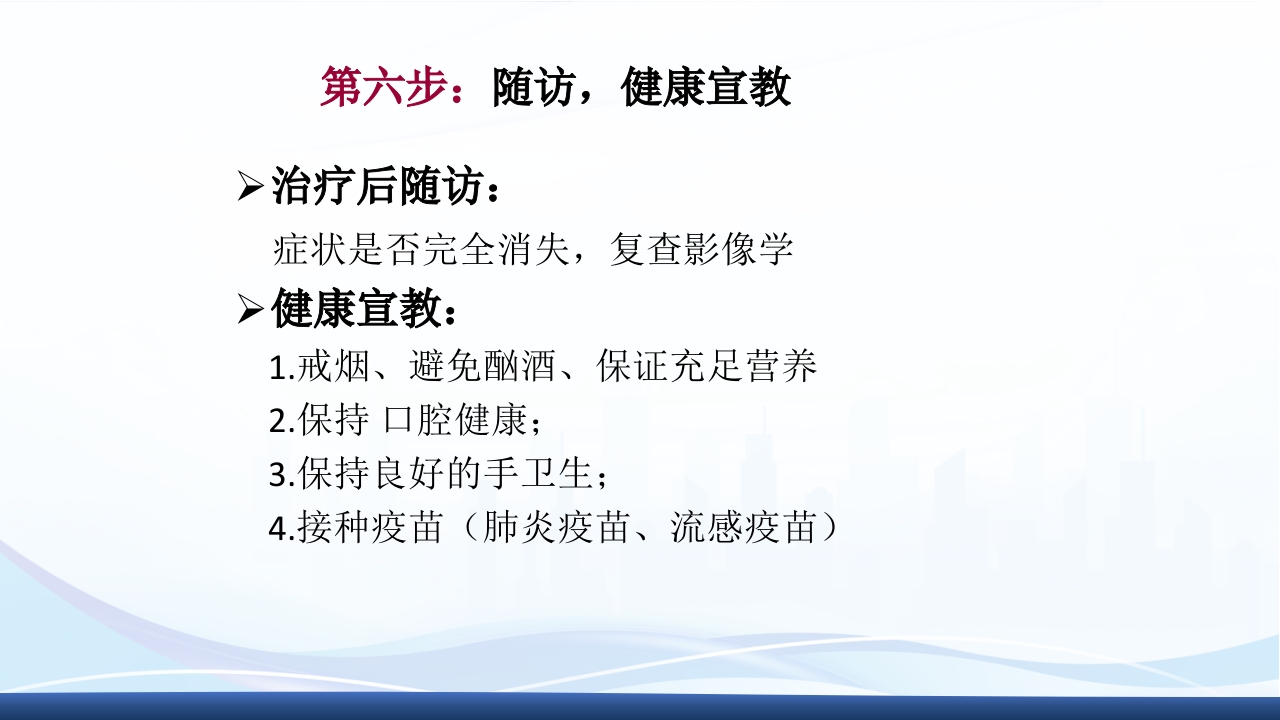 第六步：随访，健康宣教

➢治疗后随访：

症状是否完全消失，复查影像学

➢健康宣教：

1.戒烟、避免酗酒、保证充足营养

2.保持 口腔健康；

3.保持良好的手卫生；

4.接种疫苗（肺炎疫苗、流感疫苗）